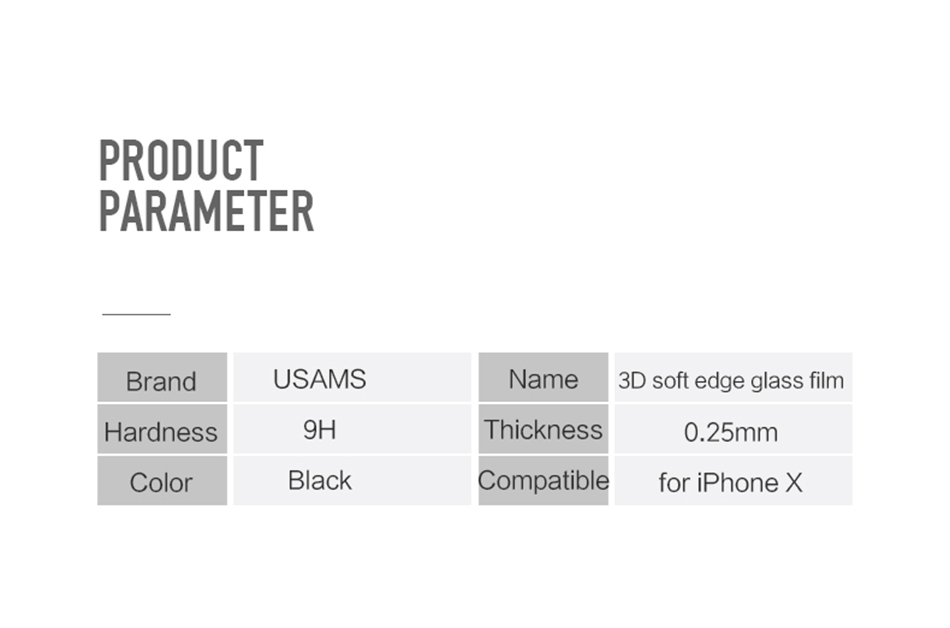 PRODUCT
PARAMETER

| Brand | USAMS | Name | 3D soft edge glass film |
|---|---|---|---|
| Hardness | 9H | Thickness | 0.25mm |
| Color | Black | Compatible | for iPhone X |